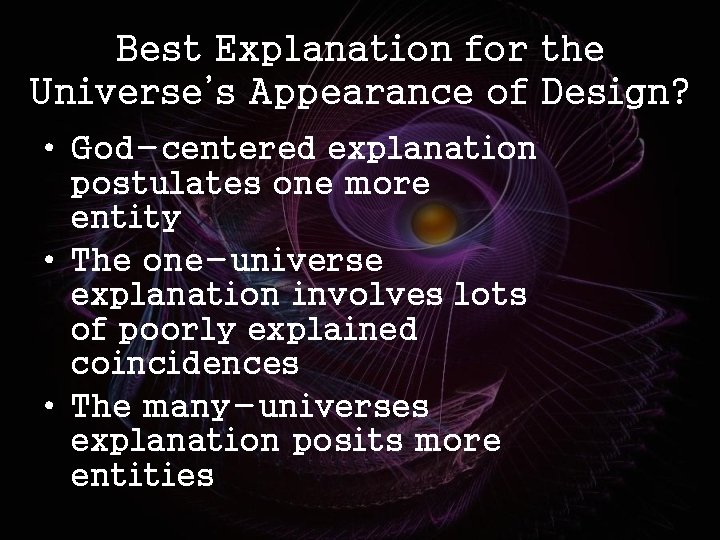 Best Explanation for the Universe's Appearance of Design?

• God-centered explanation postulates one more entity
• The one-universe explanation involves lots of poorly explained coincidences
• The many-universes explanation posits more entities